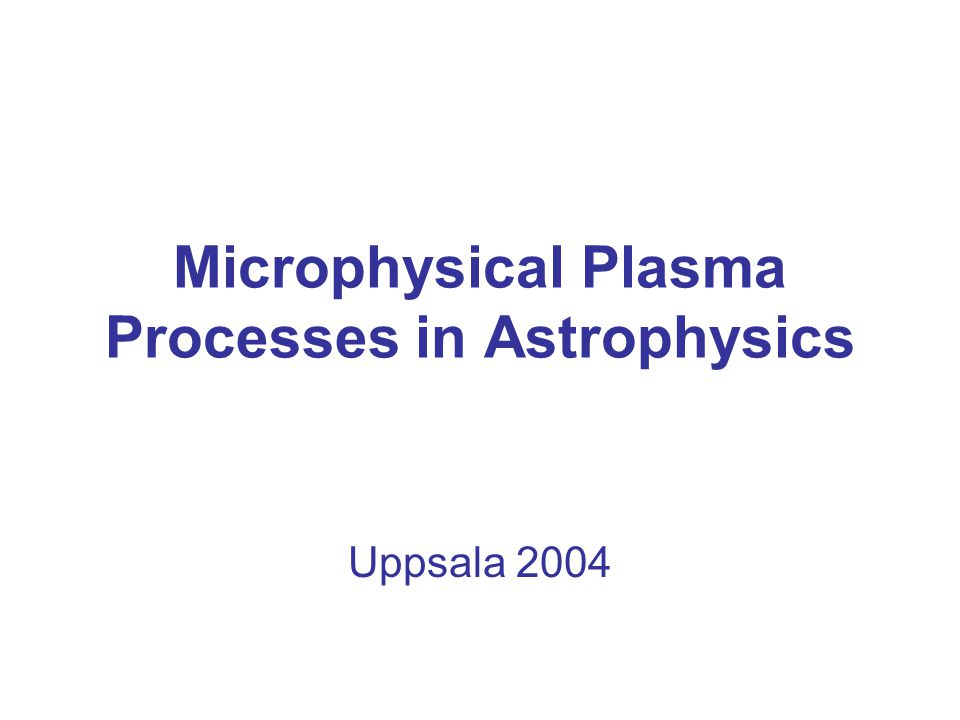 Microphysical Plasma Processes in Astrophysics

Uppsala 2004